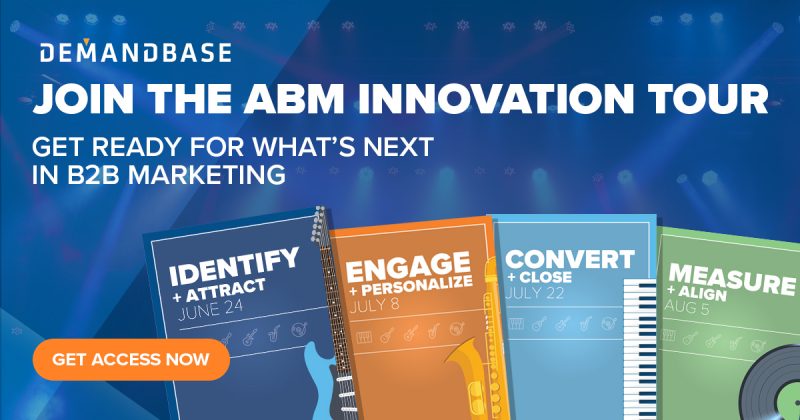 DEMANDBASE

JOIN THE ABM INNOVATION TOUR

GET READY FOR WHAT'S NEXT IN B2B MARKETING

IDENTIFY + ATTRACT
JUNE 24

ENGAGE + PERSONALIZE
JULY 8

CONVERT + CLOSE
JULY 22

MEASURE + ALIGN
AUG 5

GET ACCESS NOW